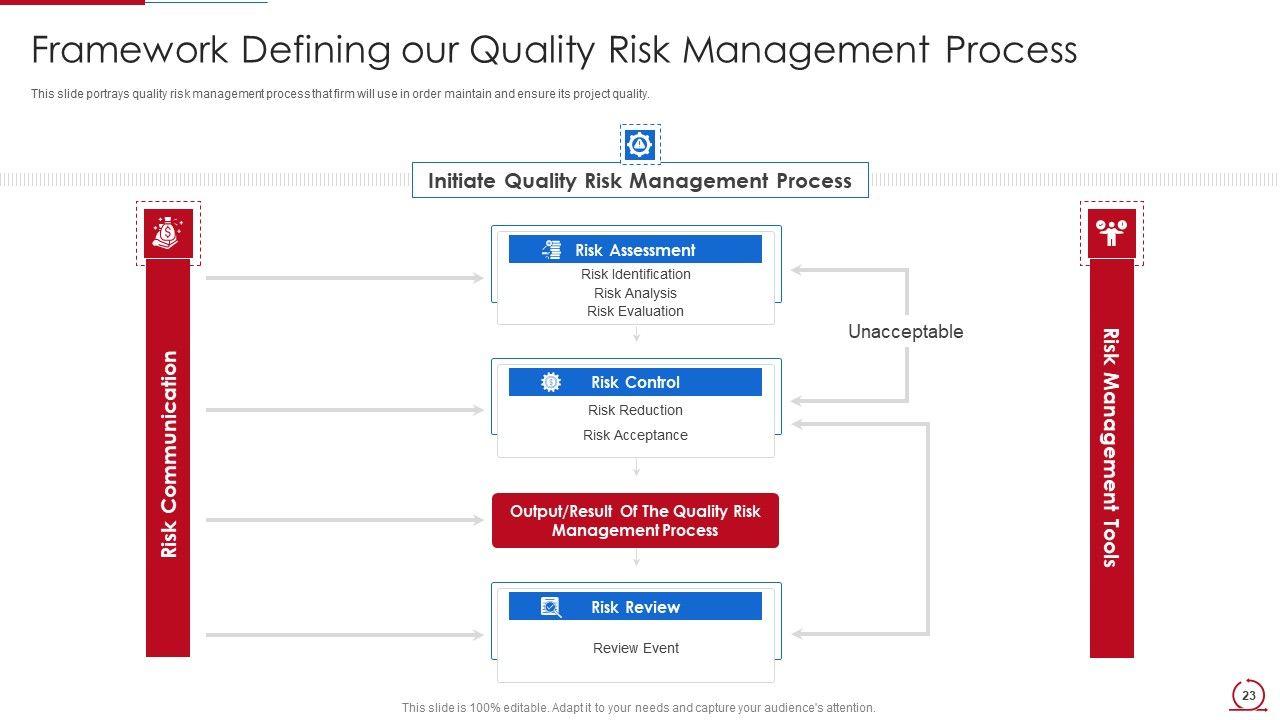 Framework Defining our Quality Risk Management Process

This slide portrays quality risk management process that firm will use in order maintain and ensure its project quality.

Initiate Quality Risk Management Process

Risk Communication

Risk Assessment
Risk Identification
Risk Analysis
Risk Evaluation

Unacceptable

Risk Control
Risk Reduction
Risk Acceptance

Output/Result Of The Quality Risk Management Process

Risk Review
Review Event

Risk Management Tools

This slide is 100% editable. Adapt it to your needs and capture your audience's attention.

23